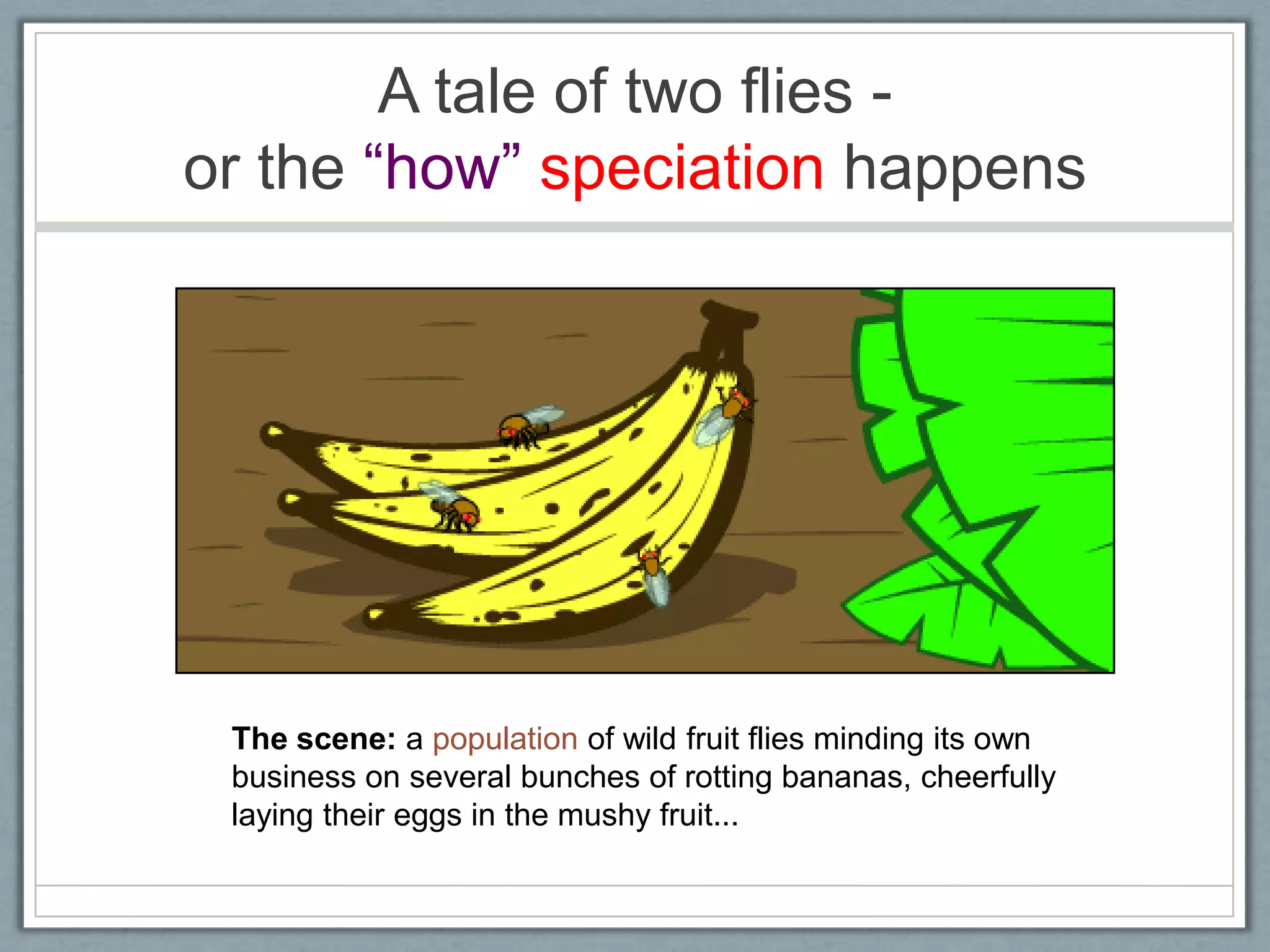 A tale of two flies -
or the “how” speciation happens

The scene: a population of wild fruit flies minding its own business on several bunches of rotting bananas, cheerfully laying their eggs in the mushy fruit...